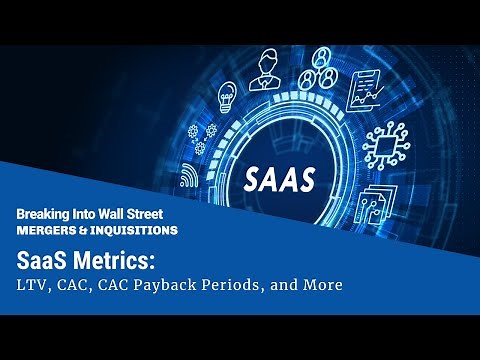 SAAS

Breaking Into Wall Street
MERGERS & INQUISITIONS

SaaS Metrics:
LTV, CAC, CAC Payback Periods, and More